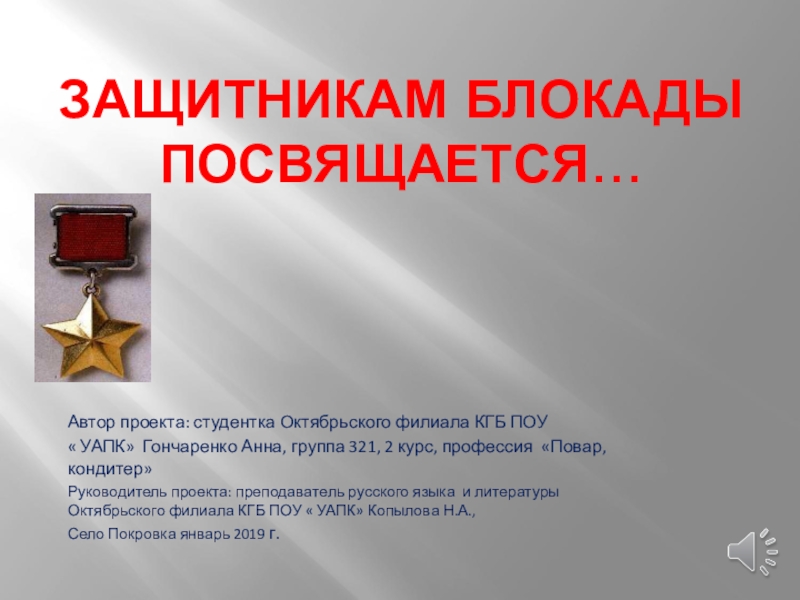 ЗАЩИТНИКАМ БЛОКАДЫ ПОСВЯЩАЕТСЯ…

Автор проекта: студентка Октябрьского филиала КГБ ПОУ « УАПК» Гончаренко Анна, группа 321, 2 курс, профессия «Повар, кондитер»

Руководитель проекта: преподаватель русского языка и литературы Октябрьского филиала КГБ ПОУ « УАПК» Копылова Н.А.,

Село Покровка январь 2019 г.